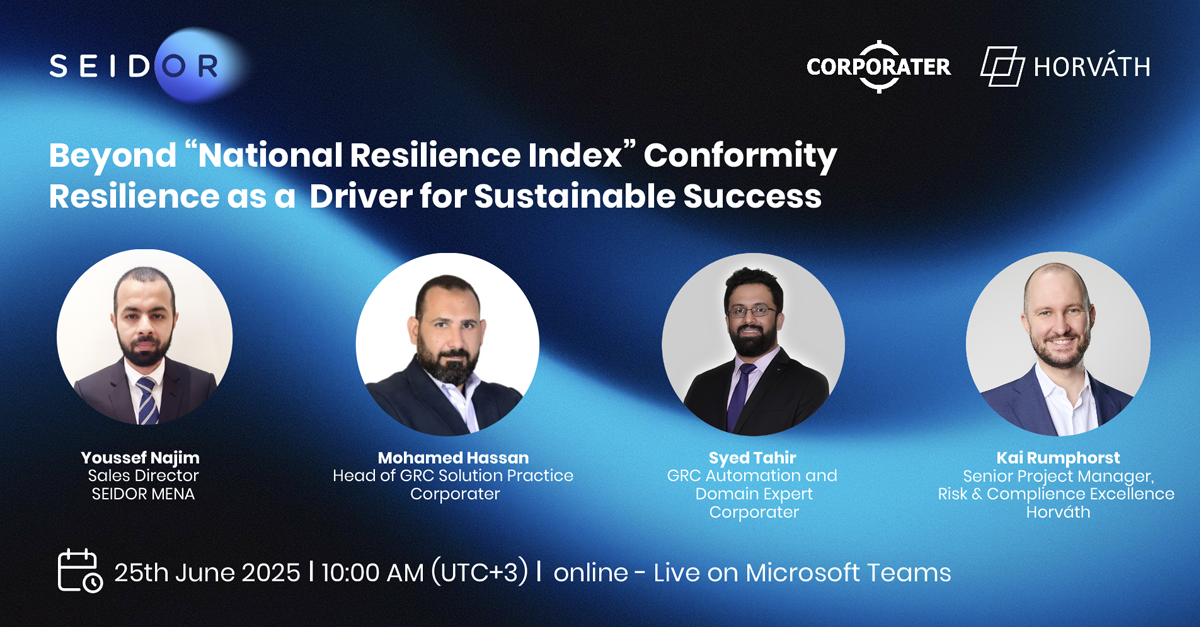 SEIDOR

CORPORATER HORVÁTH

Beyond “National Resilience Index” Conformity
Resilience as a Driver for Sustainable Success

Youssef Najim
Sales Director
SEIDOR MENA

Mohamed Hassan
Head of GRC Solution Practice
Corporater

Syed Tahir
GRC Automation and Domain Expert
Corporater

Kai Rumphorst
Senior Project Manager,
Risk & Complience Excellence
Horváth

25th June 2025 | 10:00 AM (UTC+3) | online - Live on Microsoft Teams